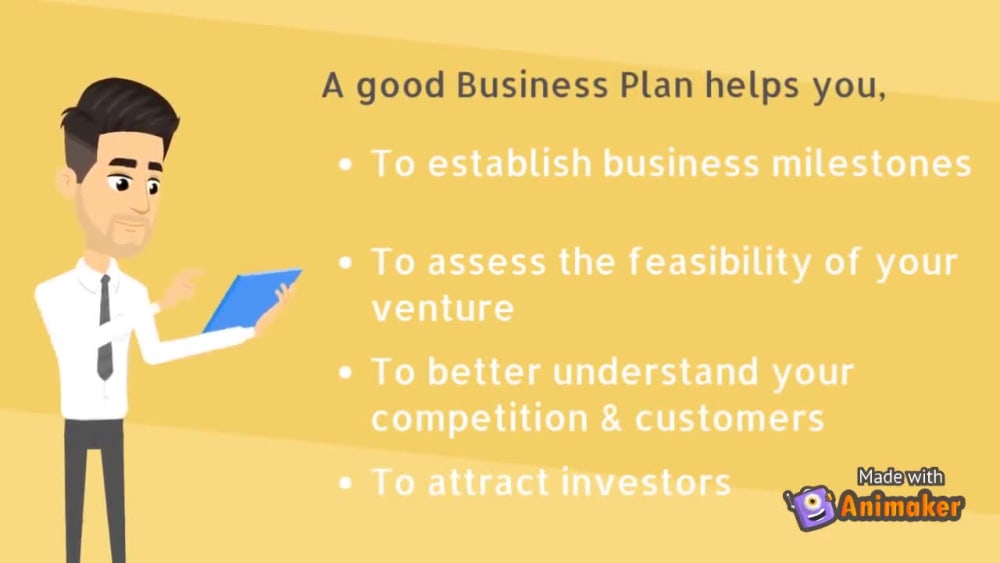 A good Business Plan helps you,

• To establish business milestones

• To assess the feasibility of your venture

• To better understand your competition & customers

• To attract investors

Made with Animaker